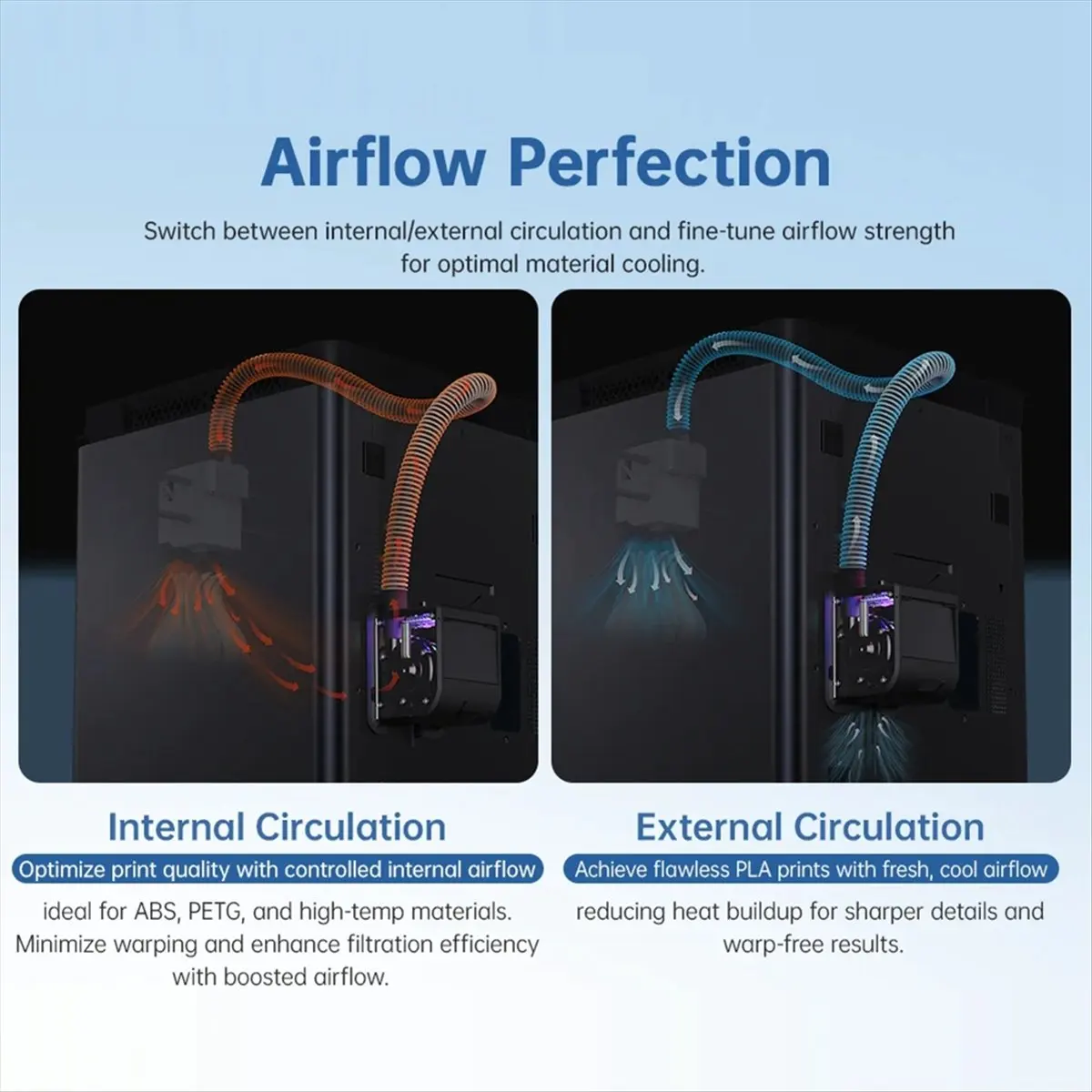 Airflow Perfection

Switch between internal/external circulation and fine-tune airflow strength for optimal material cooling.

Internal Circulation

Optimize print quality with controlled internal airflow

ideal for ABS, PETG, and high-temp materials. Minimize warping and enhance filtration efficiency with boosted airflow.

External Circulation

Achieve flawless PLA prints with fresh, cool airflow

reducing heat buildup for sharper details and warp-free results.